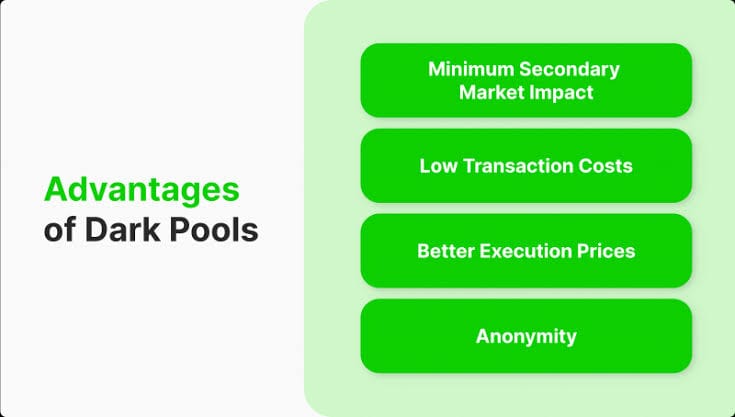 Advantages of Dark Pools

Minimum Secondary Market Impact

Low Transaction Costs

Better Execution Prices

Anonymity